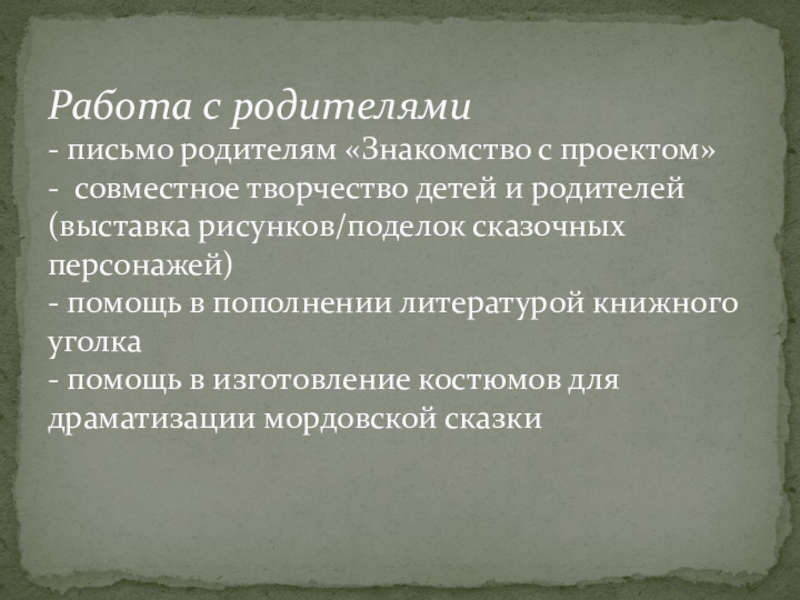 Работа с родителями
- письмо родителям «Знакомство с проектом»
- совместное творчество детей и родителей (выставка рисунков/поделок сказочных персонажей)
- помощь в пополнении литературой книжного уголка
- помощь в изготовление костюмов для драматизации мордовской сказки